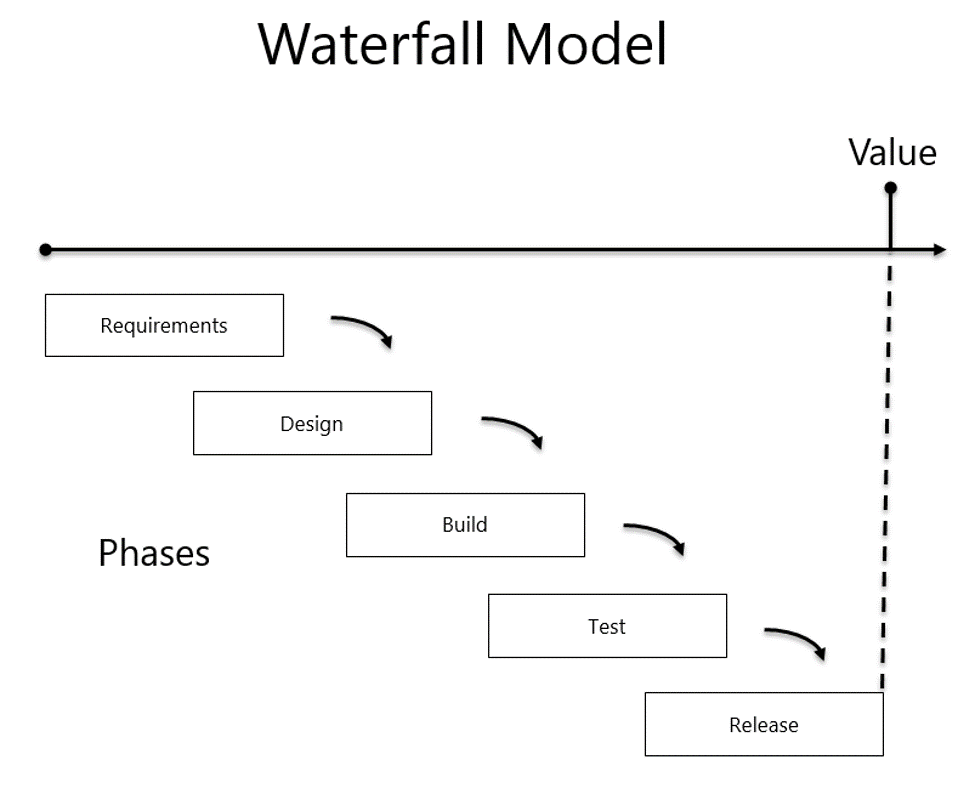 Waterfall Model

Value

Requirements

Design

Build

Phases

Test

Release